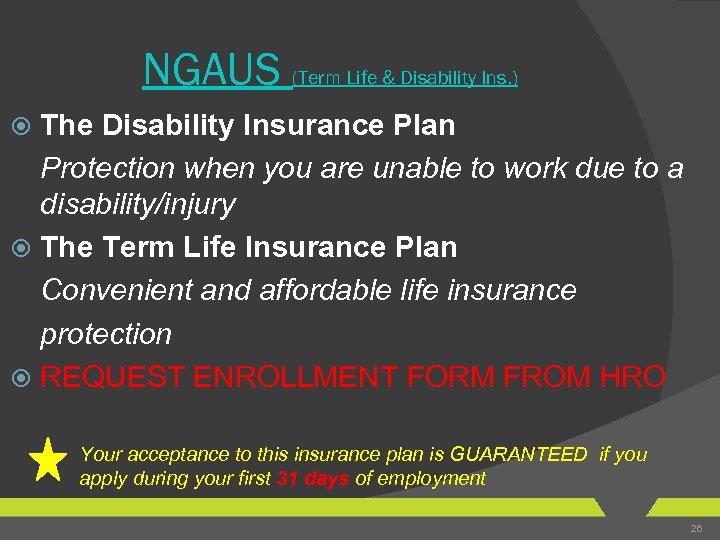 NGAUS (Term Life & Disability Ins.)

The Disability Insurance Plan

Protection when you are unable to work due to a disability/injury

The Term Life Insurance Plan

Convenient and affordable life insurance protection

REQUEST ENROLLMENT FORM FROM HRO

Your acceptance to this insurance plan is GUARANTEED if you apply during your first 31 days of employment

26